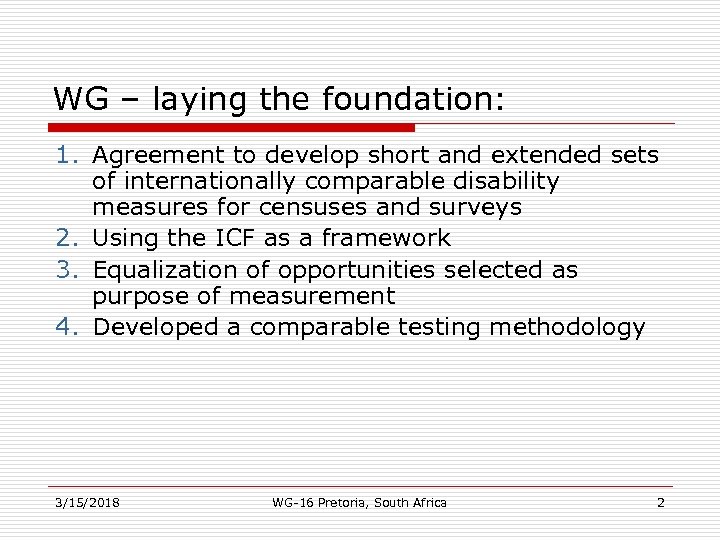 WG – laying the foundation:

1. Agreement to develop short and extended sets of internationally comparable disability measures for censuses and surveys
2. Using the ICF as a framework
3. Equalization of opportunities selected as purpose of measurement
4. Developed a comparable testing methodology

3/15/2018

WG-16 Pretoria, South Africa

2